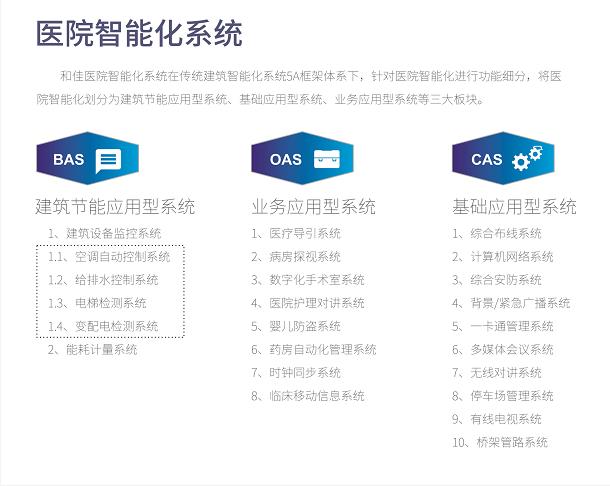 医院智能化系统

和佳医院智能化系统在传统建筑智能化系统5A框架体系下，针对医院智能化进行功能细分，将医院智能化划分为建筑节能应用型系统、基础应用型系统、业务应用型系统等三大板块。

BAS

建筑节能应用型系统

1、建筑设备监控系统
1.1、空调自动控制系统
1.2、给排水控制系统
1.3、电梯检测系统
1.4、变配电检测系统
2、能耗计量系统

OAS

业务应用型系统

1、医疗导引系统
2、病房探视系统
3、数字化手术室系统
4、医院护理对讲系统
5、婴儿防盗系统
6、药房自动化管理系统
7、时钟同步系统
8、临床移动信息系统

CAS

基础应用型系统

1、综合布线系统
2、计算机网络系统
3、综合安防系统
4、背景/紧急广播系统
5、一卡通管理系统
6、多媒体会议系统
7、无线对讲系统
8、停车场管理系统
9、有线电视系统
10、桥架管路系统